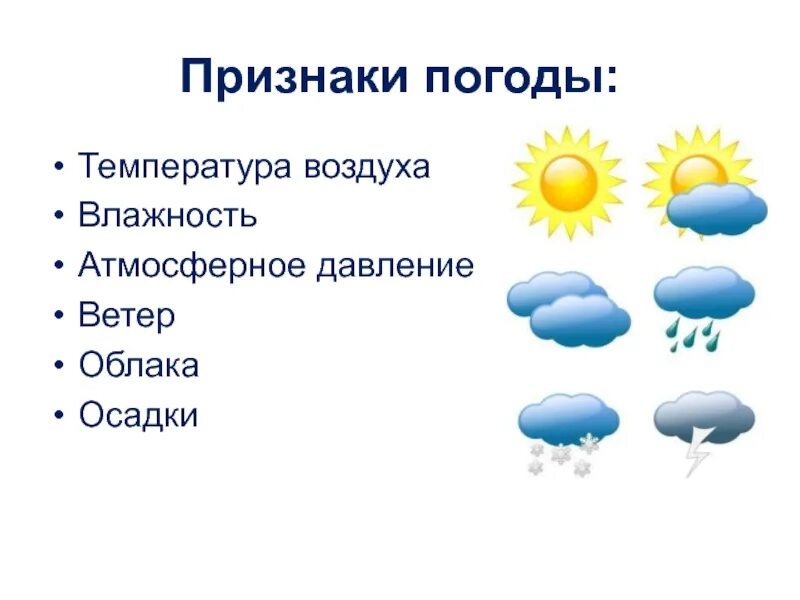 Признаки погоды:

• Температура воздуха
• Влажность
• Атмосферное давление
• Ветер
• Облака
• Осадки